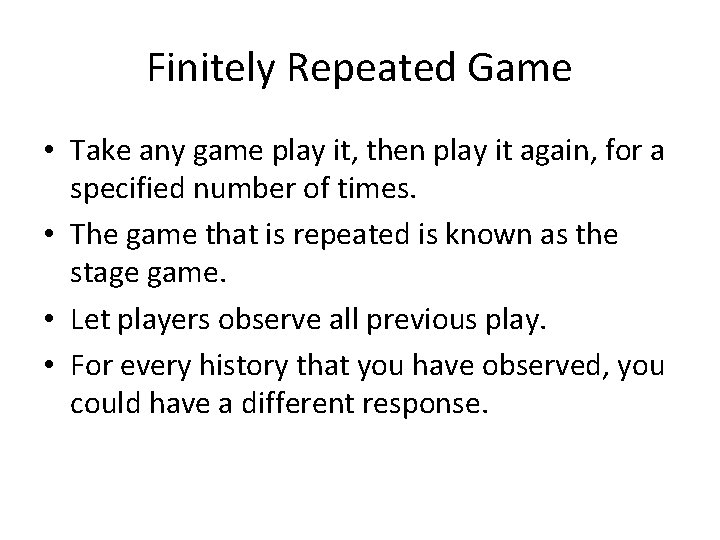 Finitely Repeated Game

• Take any game play it, then play it again, for a specified number of times.
• The game that is repeated is known as the stage game.
• Let players observe all previous play.
• For every history that you have observed, you could have a different response.